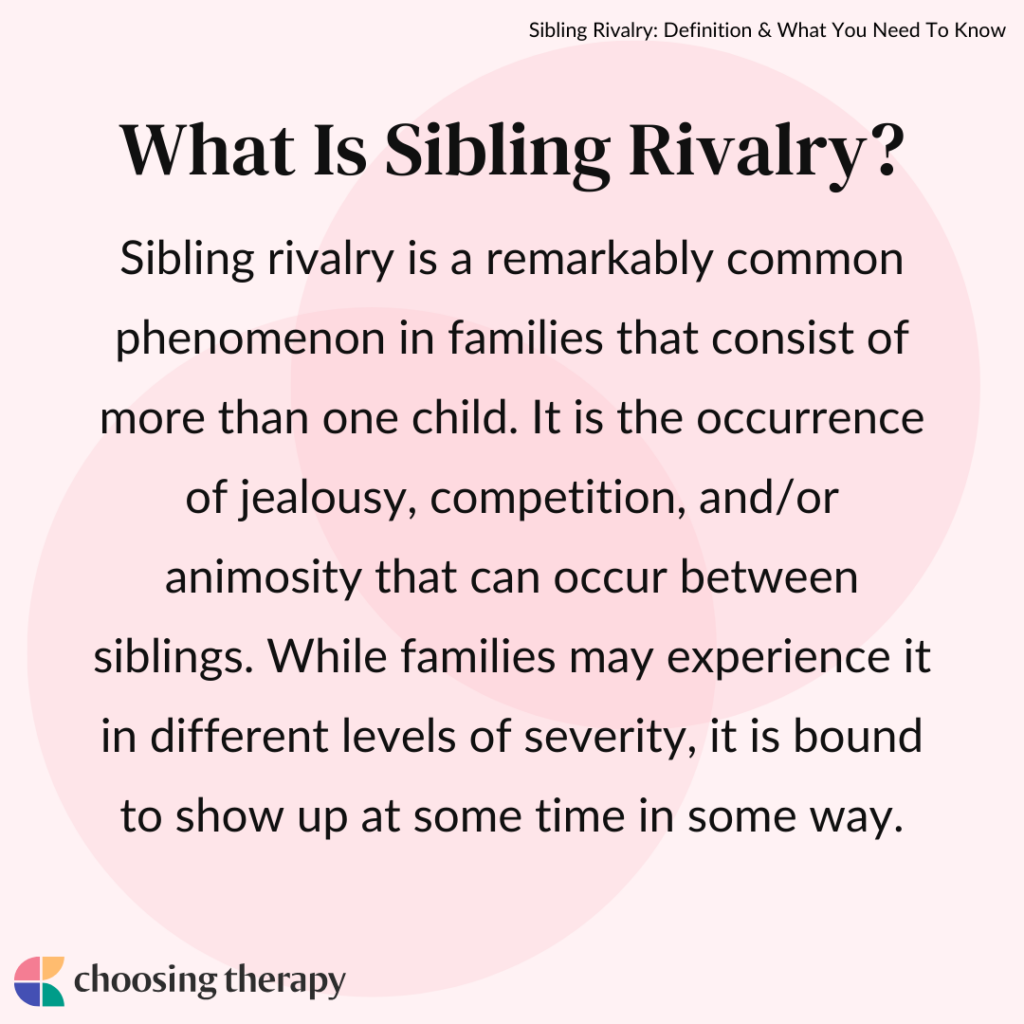 Sibling Rivalry: Definition & What You Need To Know

What Is Sibling Rivalry?

Sibling rivalry is a remarkably common phenomenon in families that consist of more than one child. It is the occurrence of jealousy, competition, and/or animosity that can occur between siblings. While families may experience it in different levels of severity, it is bound to show up at some time in some way.

choosing therapy